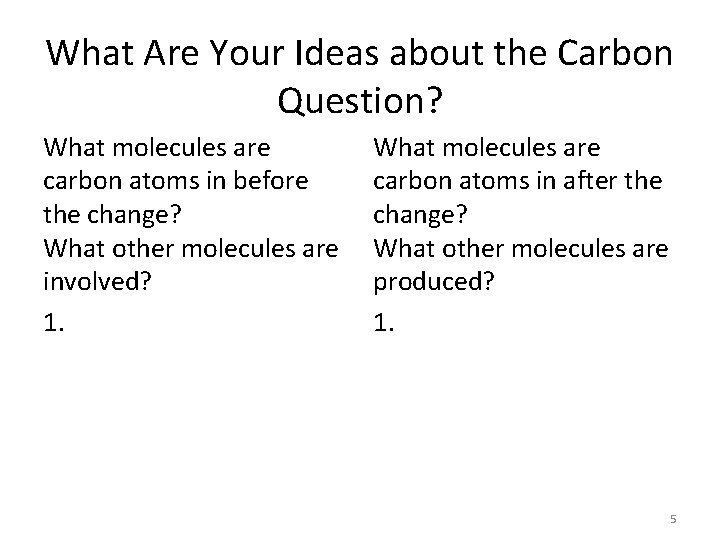 What Are Your Ideas about the Carbon Question?

What molecules are carbon atoms in before the change?
What other molecules are involved?

1.

What molecules are carbon atoms in after the change?
What other molecules are produced?

1.

5